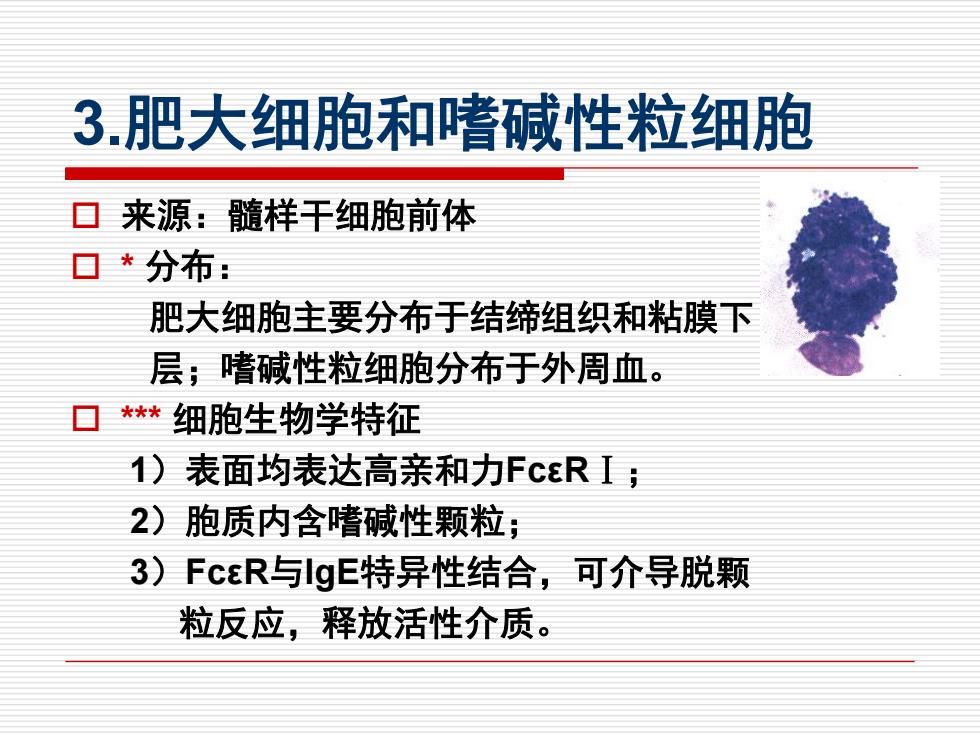 3.肥大细胞和嗜碱性粒细胞

□ 来源：髓样干细胞前体

□ * 分布：
肥大细胞主要分布于结缔组织和粘膜下层；嗜碱性粒细胞分布于外周血。

□ *** 细胞生物学特征
1）表面均表达高亲和力FcεRⅠ；
2）胞质内含嗜碱性颗粒；
3）FcεR与IgE特异性结合，可介导脱颗粒反应，释放活性介质。